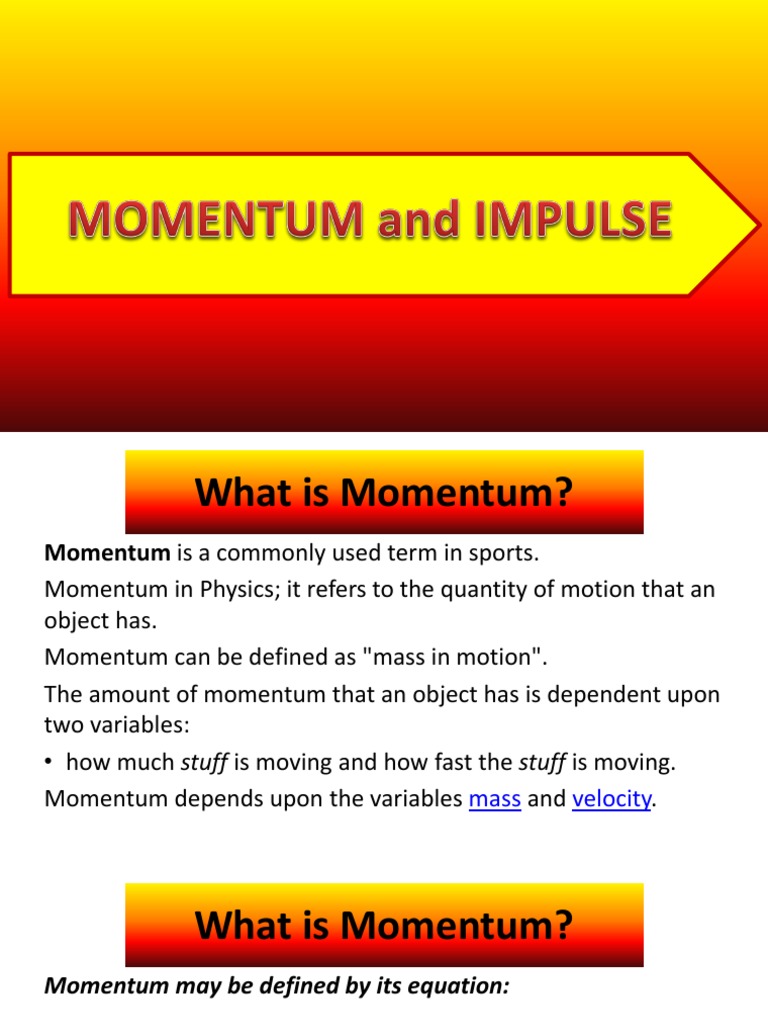 MOMENTUM and IMPULSE

What is Momentum?

Momentum is a commonly used term in sports.

Momentum in Physics; it refers to the quantity of motion that an object has.

Momentum can be defined as "mass in motion".

The amount of momentum that an object has is dependent upon two variables:

• how much stuff is moving and how fast the stuff is moving.

Momentum depends upon the variables mass and velocity.

What is Momentum?

Momentum may be defined by its equation: